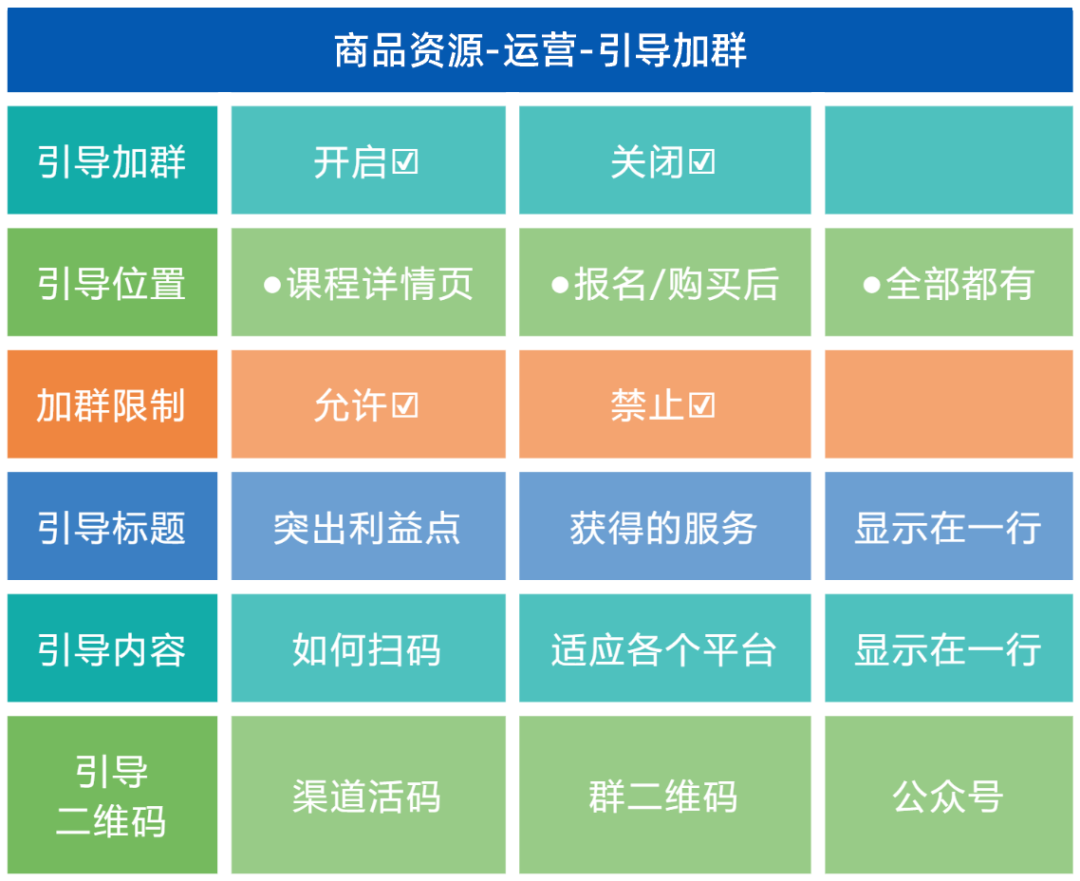 商品资源-运营-引导加群

| 引导加群 | 开启☑ | 关闭☑ | |
|---|---|---|---|
| 引导位置 | ●课程详情页 | ●报名/购买后 | ●全部都有 |
| 加群限制 | 允许☑ | 禁止☑ | |
| 引导标题 | 突出利益点 | 获得的服务 | 显示在一行 |
| 引导内容 | 如何扫码 | 适应各个平台 | 显示在一行 |
| 引导二维码 | 渠道活码 | 群二维码 | 公众号 |